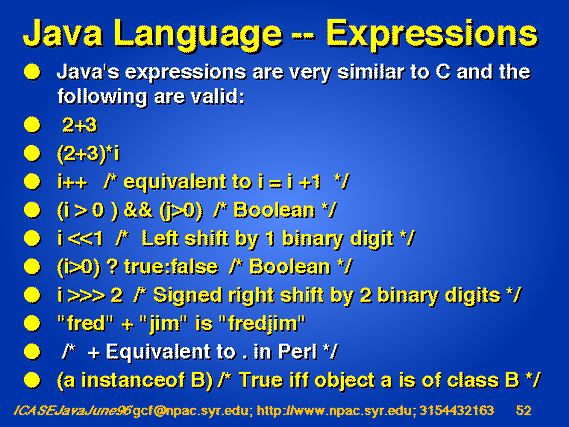 Java Language -- Expressions

- Java's expressions are very similar to C and the following are valid:
- 2+3
- (2+3)*i
- i++ /* equivalent to i = i +1 */
- (i > 0 ) && (j>0) /* Boolean */
- i <<1 /* Left shift by 1 binary digit */
- (i>0) ? true:false /* Boolean */
- i >>> 2 /* Signed right shift by 2 binary digits */
- "fred" + "jim" is "fredjim"
- /* + Equivalent to . in Perl */
- (a instanceof B) /* True iff object a is of class B */

ICASEJavaJune96 gcf@npac.syr.edu; http://www.npac.syr.edu; 3154432163 52